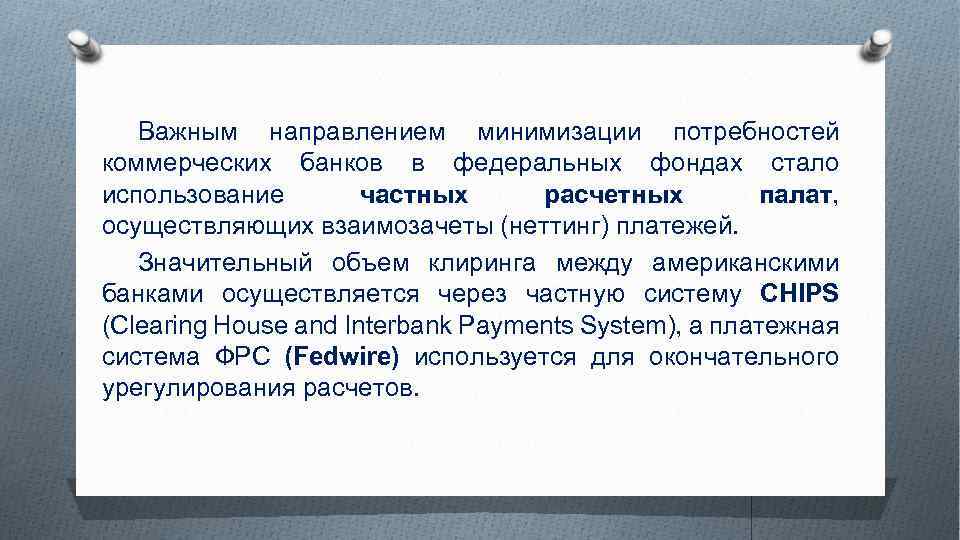 Важным направлением минимизации потребностей коммерческих банков в федеральных фондах стало использование частных расчетных палат, осуществляющих взаимозачеты (неттинг) платежей.

Значительный объем клиринга между американскими банками осуществляется через частную систему CHIPS (Clearing House and Interbank Payments System), а платежная система ФРС (Fedwire) используется для окончательного урегулирования расчетов.